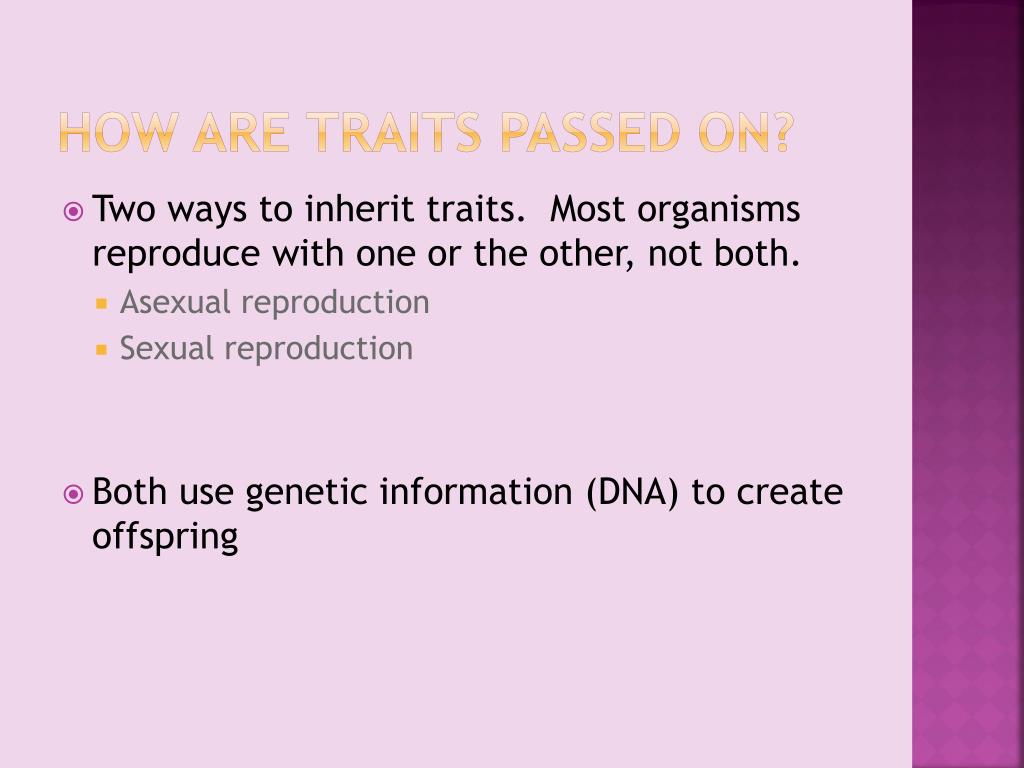 HOW ARE TRAITS PASSED ON?

Two ways to inherit traits.  Most organisms reproduce with one or the other, not both.

Asexual reproduction

Sexual reproduction

Both use genetic information (DNA) to create offspring